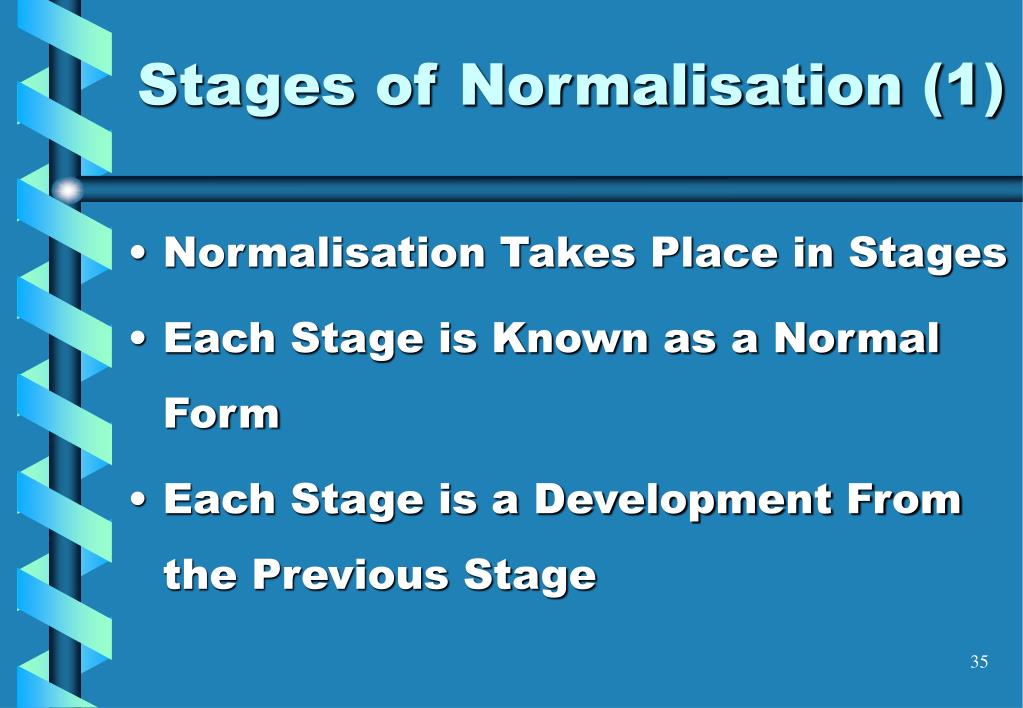 Stages of Normalisation (1)

• Normalisation Takes Place in Stages

• Each Stage is Known as a Normal Form

• Each Stage is a Development From the Previous Stage

35